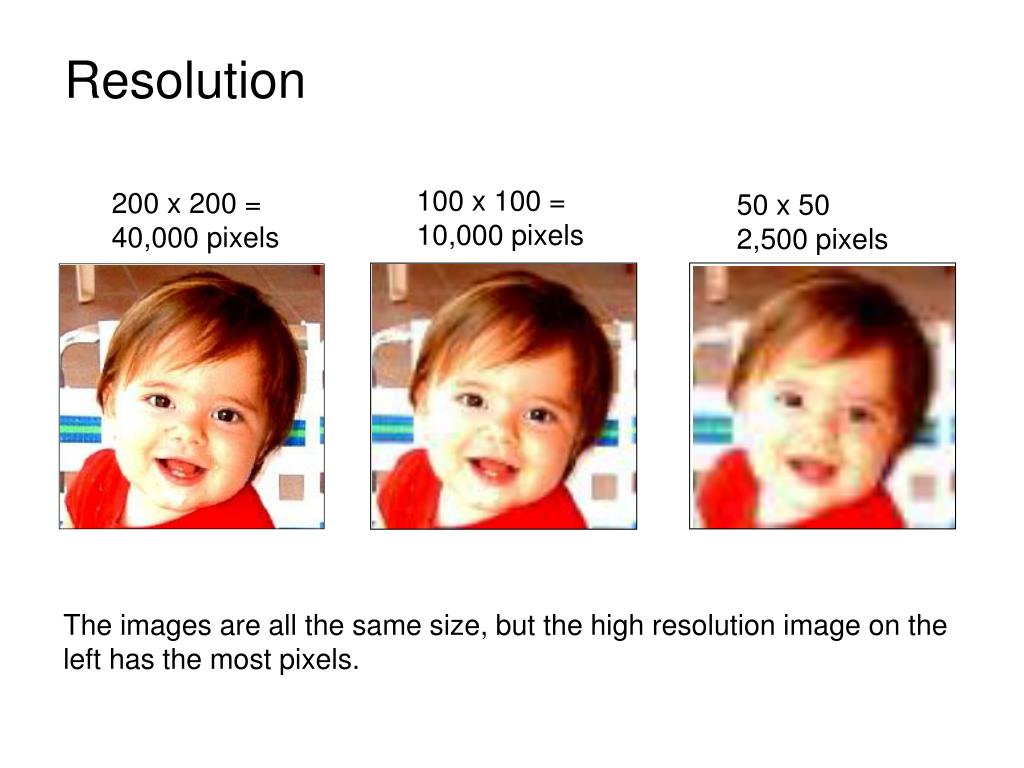 Resolution

200 x 200 =
40,000 pixels

100 x 100 =
10,000 pixels

50 x 50
2,500 pixels

The images are all the same size, but the high resolution image on the left has the most pixels.